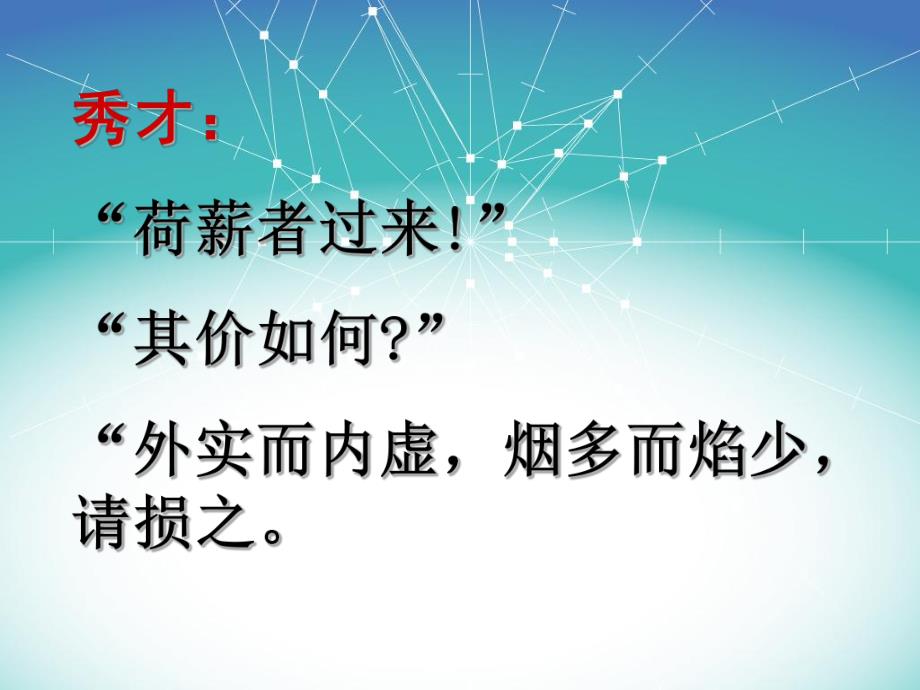 秀才：

“荷薪者过来!”

“其价如何?”

“外实而内虚，烟多而焰少，请损之。